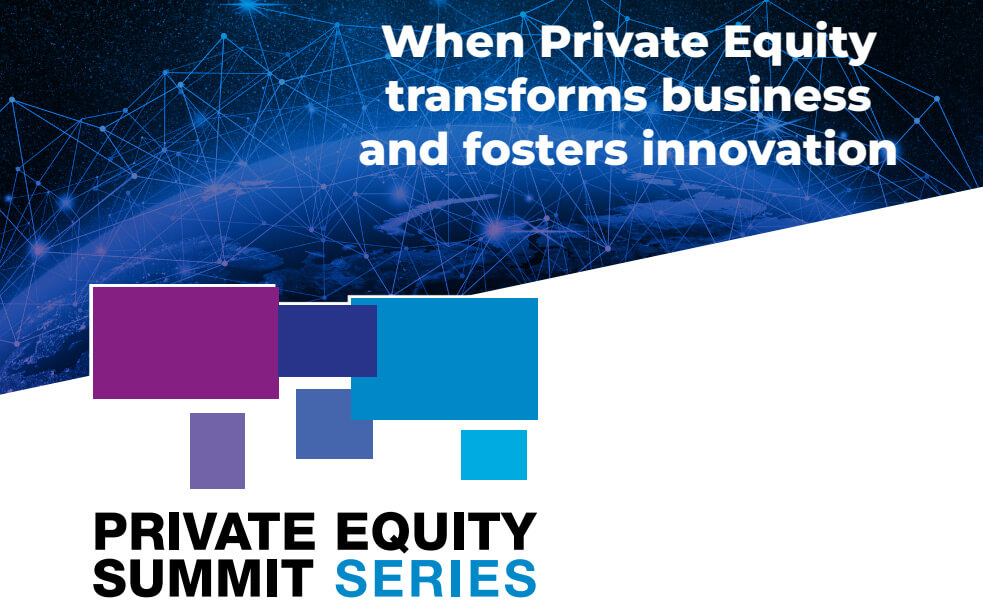 When Private Equity transforms business and fosters innovation

PRIVATE EQUITY SUMMIT SERIES